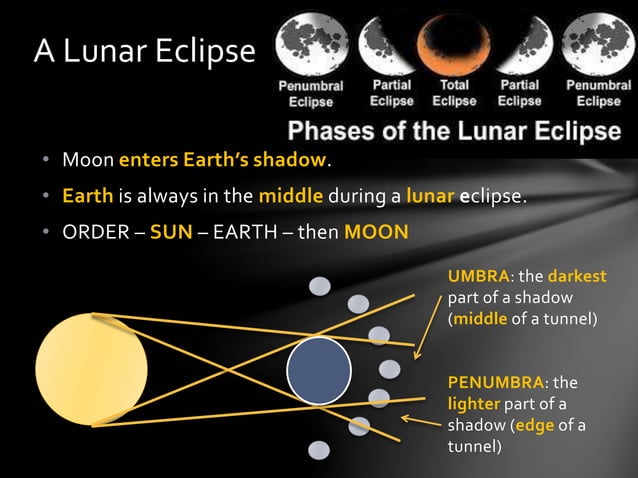 A Lunar Eclipse

Penumbral Eclipse

Partial Eclipse

Total Eclipse

Partial Eclipse

Penumbral Eclipse

Phases of the Lunar Eclipse

• Moon enters Earth's shadow.

• Earth is always in the middle during a lunar eclipse.

• ORDER – SUN – EARTH – then MOON

UMBRA: the darkest part of a shadow (middle of a tunnel)

PENUMBRA: the lighter part of a shadow (edge of a tunnel)